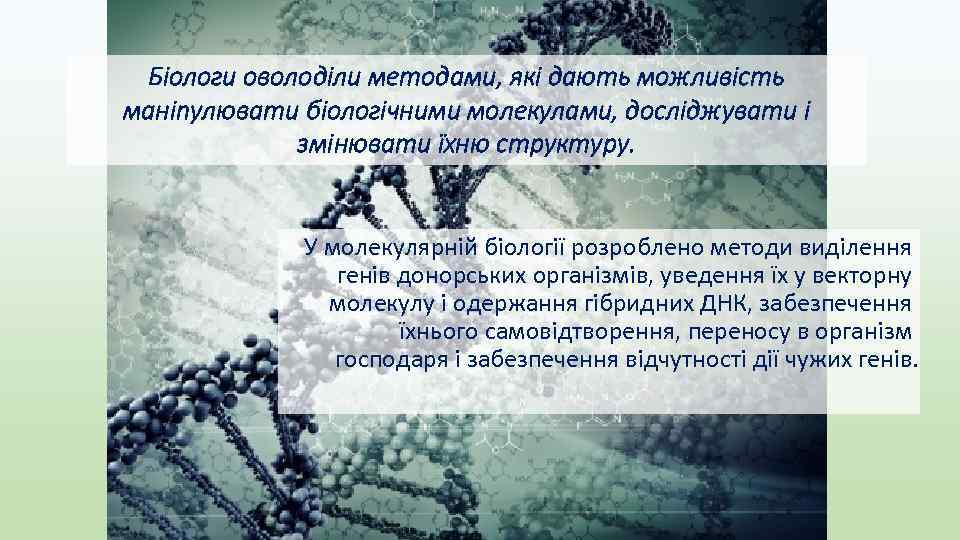 Біологи оволоділи методами, які дають можливість маніпулювати біологічними молекулами, досліджувати і змінювати їхню структуру.

У молекулярній біології розроблено методи виділення генів донорських організмів, уведення їх у векторну молекулу і одержання гібридних ДНК, забезпечення їхнього самовідтворення, переносу в організм господаря і забезпечення відчутності дії чужих генів.